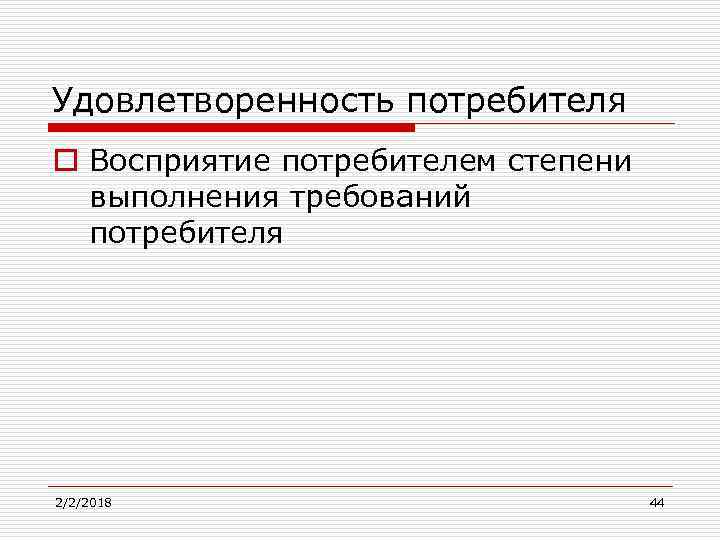 Удовлетворенность потребителя

Восприятие потребителем степени выполнения требований потребителя

2/2/2018

44